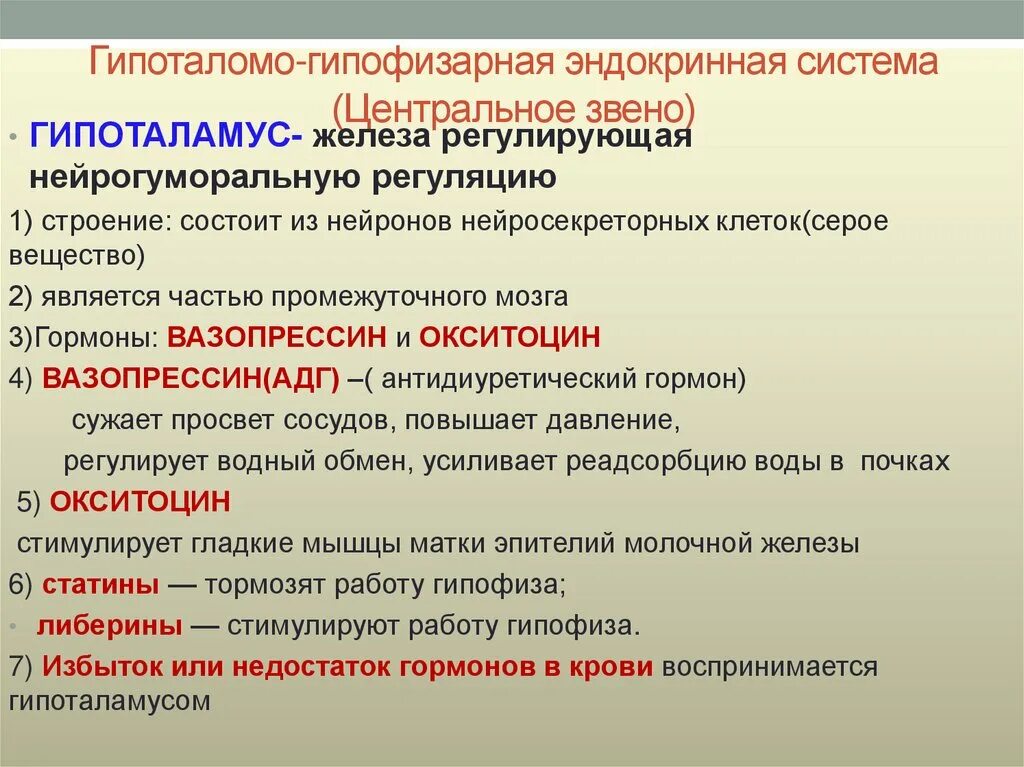 Гипоталомо-гипофизарная эндокринная система (Центральное звено)

• ГИПОТАЛАМУС- железа регулирующая нейрогуморальную регуляцию

1) строение: состоит из нейронов нейросекреторных клеток(серое вещество)

2) является частью промежуточного мозга

3)Гормоны: ВАЗОПРЕССИН и ОКСИТОЦИН

4) ВАЗОПРЕССИН(АДГ) –( антидиуретический гормон)

сужает просвет сосудов, повышает давление,

регулирует водный обмен, усиливает реадсорбцию воды в почках

5) ОКСИТОЦИН

стимулирует гладкие мышцы матки эпителий молочной железы

6) статины — тормозят работу гипофиза;

• либерины — стимулируют работу гипофиза.

7) Избыток или недостаток гормонов в крови воспринимается гипоталамусом